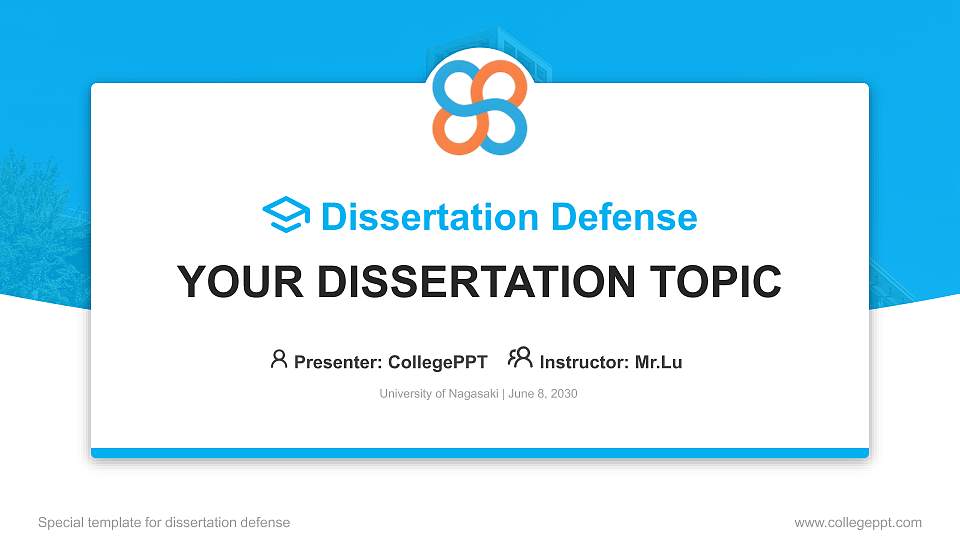 Dissertation Defense

YOUR DISSERTATION TOPIC

Presenter: CollegePPT Instructor: Mr.Lu

University of Nagasaki | June 8, 2030

Special template for dissertation defense

www.collegeppt.com